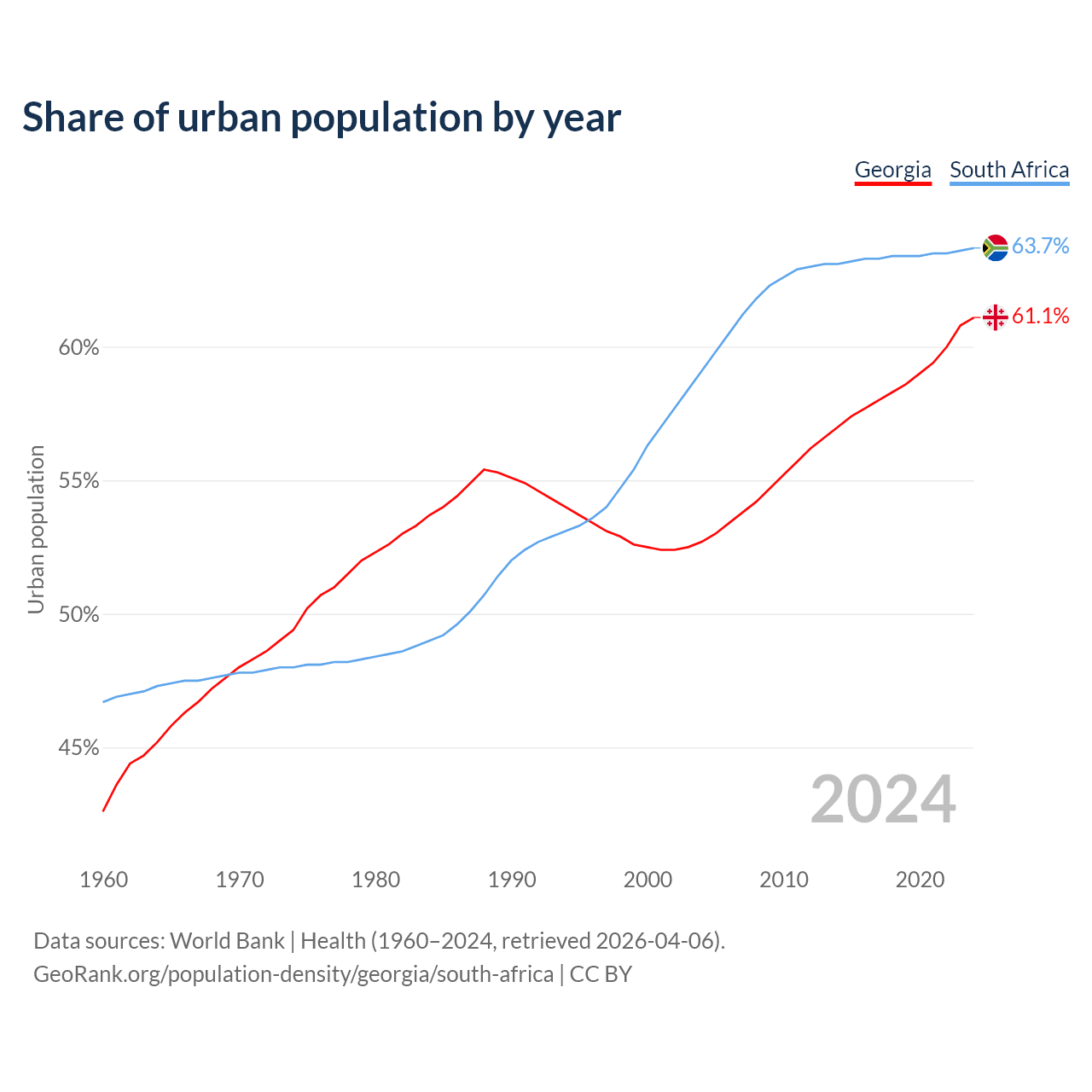 Share of urban population by year

Georgia South Africa

63.7%
61.1%

Urban population

60%
55%
50%
45%

2024

1960 1970 1980 1990 2000 2010 2020

Data sources: World Bank | Health (1960–2024, retrieved 2026-04-06).
GeoRank.org/population-density/georgia/south-africa | CC BY